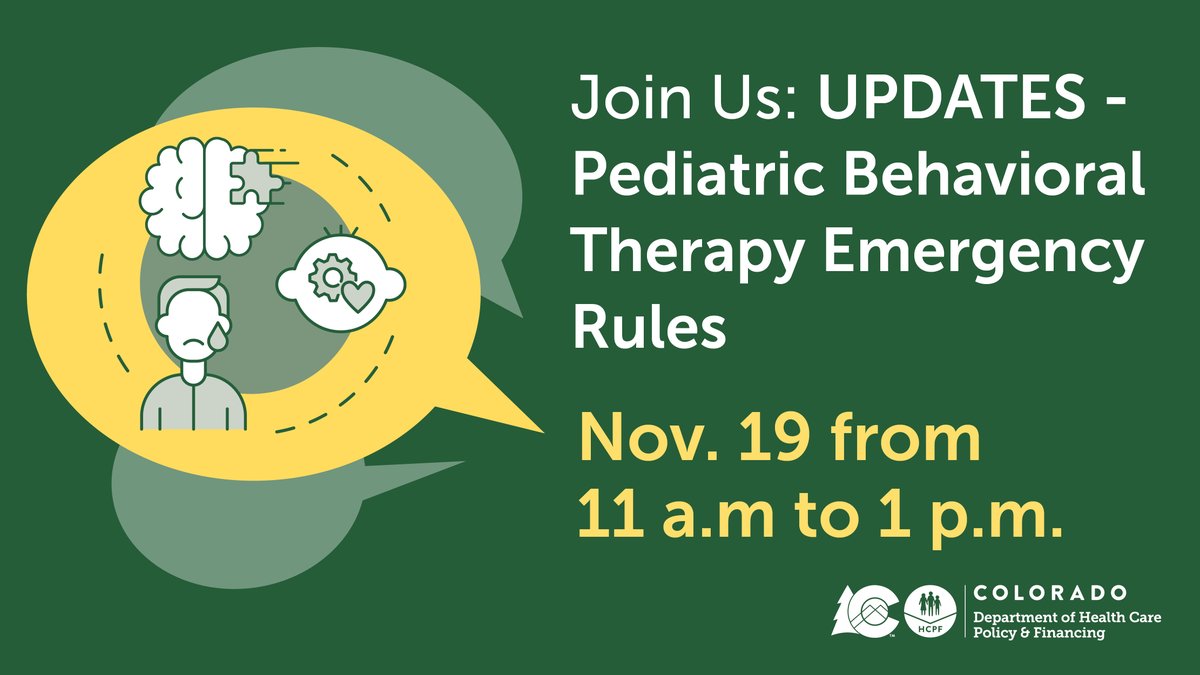 Join Us: UPDATES - Pediatric Behavioral Therapy Emergency Rules

Nov. 19 from 11 a.m to 1 p.m.

HCPF

COLORADO
Department of Health Care Policy & Financing